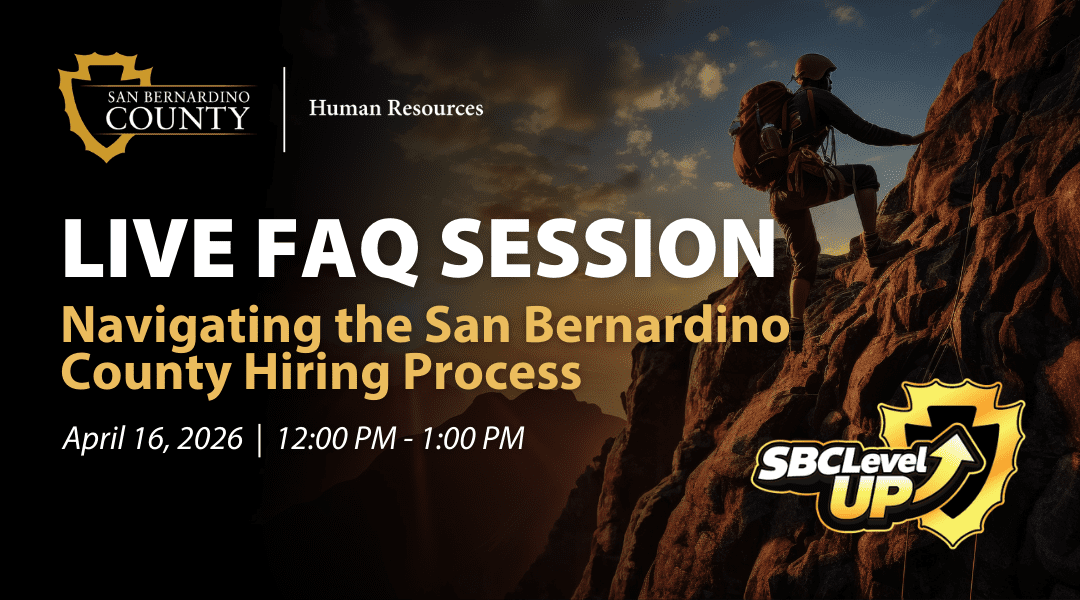 SAN BERNARDINO COUNTY

Human Resources

LIVE FAQ SESSION

Navigating the San Bernardino County Hiring Process

April 16, 2026 | 12:00 PM - 1:00 PM

SBCLevel UP